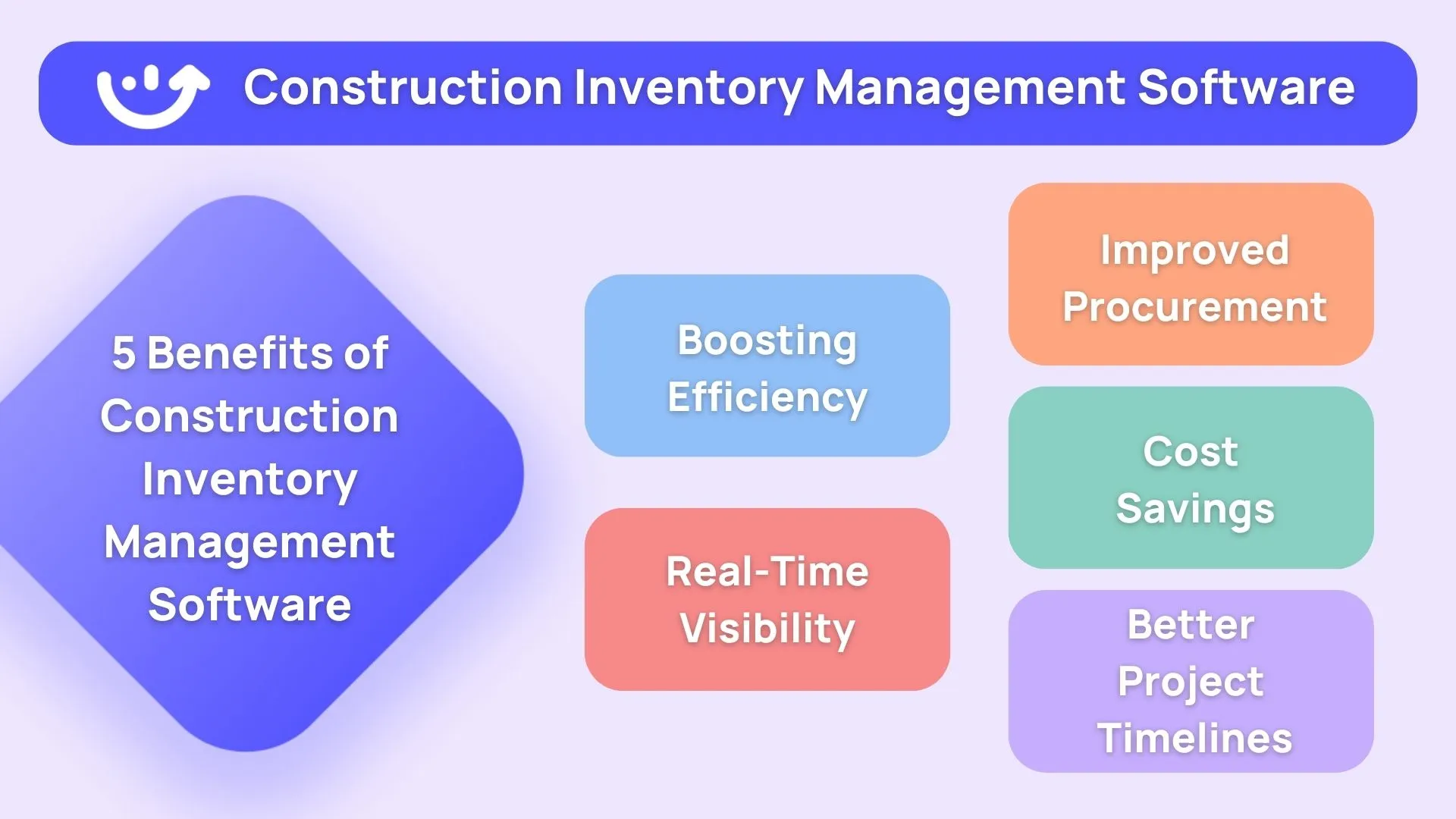 Construction Inventory Management Software

5 Benefits of Construction Inventory Management Software

Boosting Efficiency

Real-Time Visibility

Improved Procurement

Cost Savings

Better Project Timelines